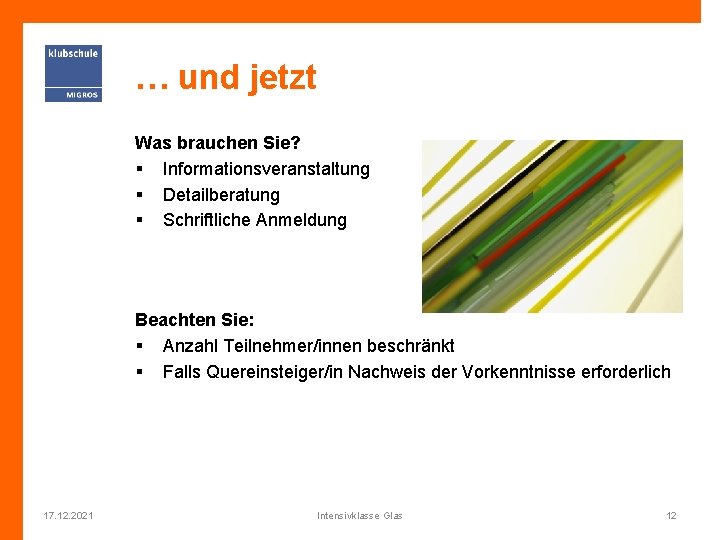 klubschule
MIGROS

… und jetzt

Was brauchen Sie?
▪ Informationsveranstaltung
▪ Detailberatung
▪ Schriftliche Anmeldung

Beachten Sie:
▪ Anzahl Teilnehmer/innen beschränkt
▪ Falls Quereinsteiger/in Nachweis der Vorkenntnisse erforderlich

17.12.2021 Intensivklasse Glas 12